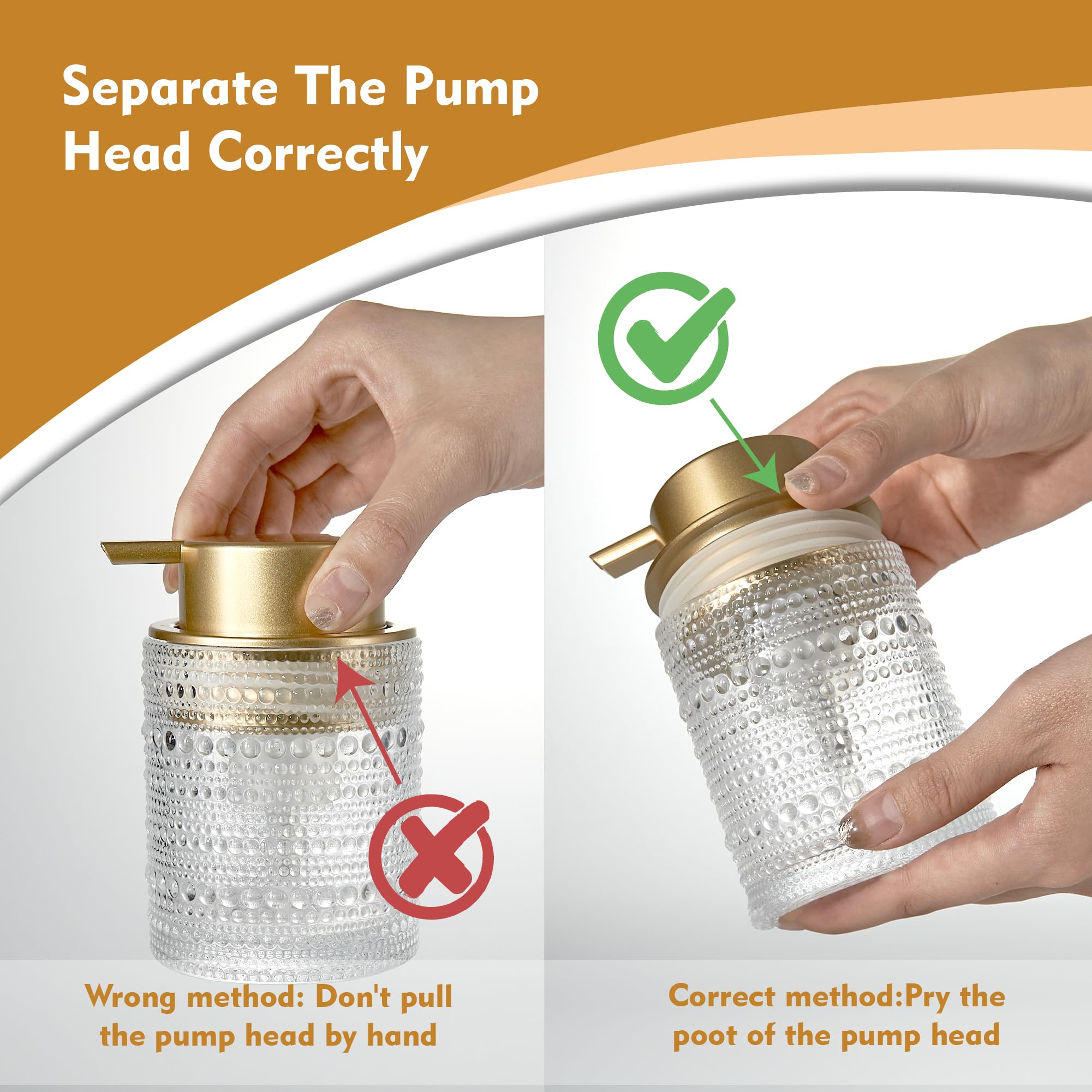 Separate The Pump Head Correctly

Wrong method: Don't pull the pump head by hand

Correct method:Pry the poot of the pump head